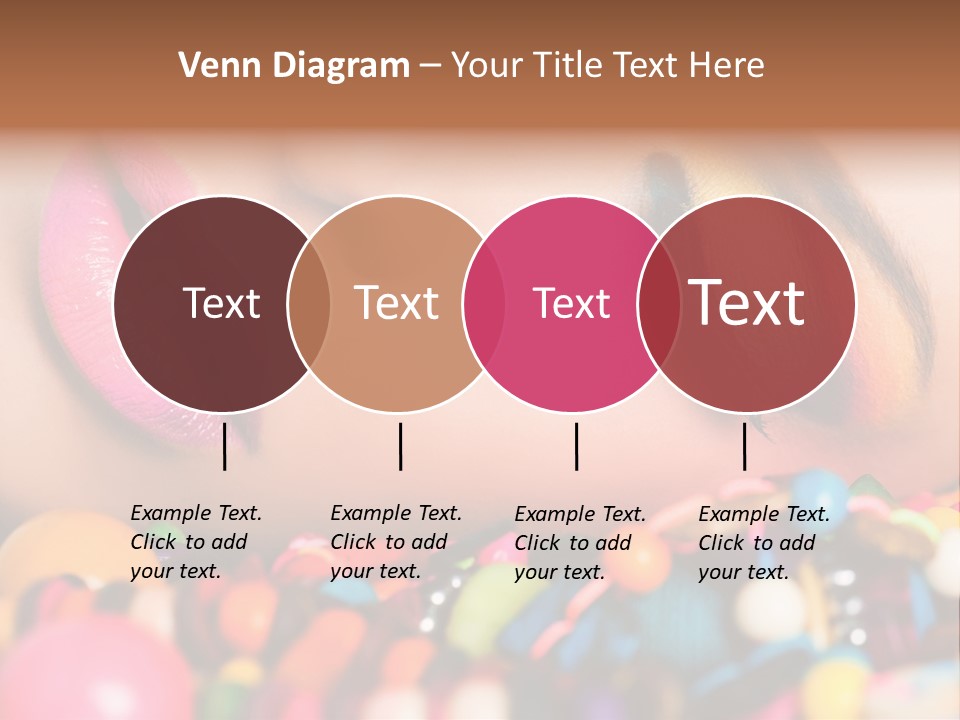 Venn Diagram – Your Title Text Here

Text

Text

Text

Text

Example Text. Click to add your text.

Example Text. Click to add your text.

Example Text. Click to add your text.

Example Text. Click to add your text.